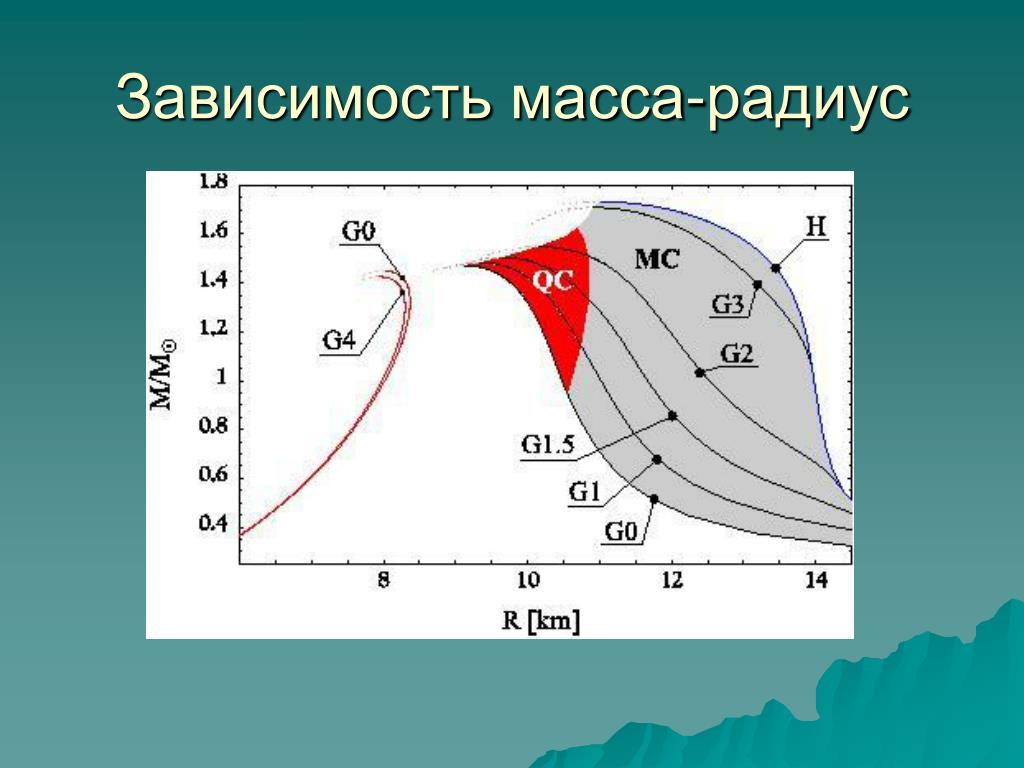 Зависимость масса-радиус

1.8
1.6
1.4
1.2
1
0.8
0.6
0.4

$M/M_{\odot}$

G0
G4
QC
MC
H
G3
G2
G1.5
G1
G0

8
10
12
14

R [km]